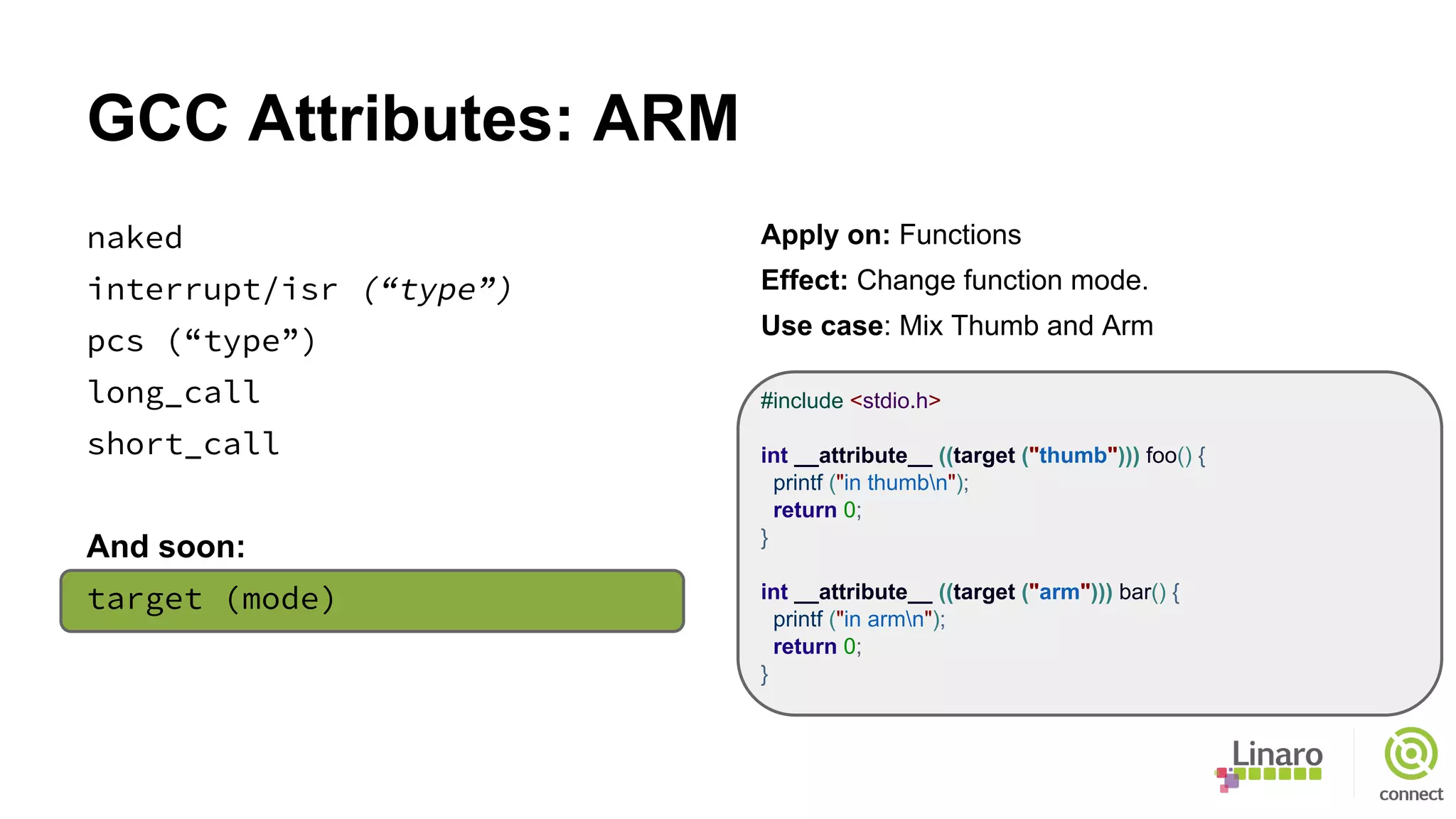 GCC Attributes: ARM

naked
interrupt/isr (“type”)
pcs (“type”)
long_call
short_call

And soon:
target (mode)

Apply on: Functions
Effect: Change function mode.
Use case: Mix Thumb and Arm

#include <stdio.h>

int __attribute__ ((target ("thumb"))) foo() {
  printf ("in thumb\n");
  return 0;
}

int __attribute__ ((target ("arm"))) bar() {
  printf ("in arm\n");
  return 0;
}

Linaro
connect